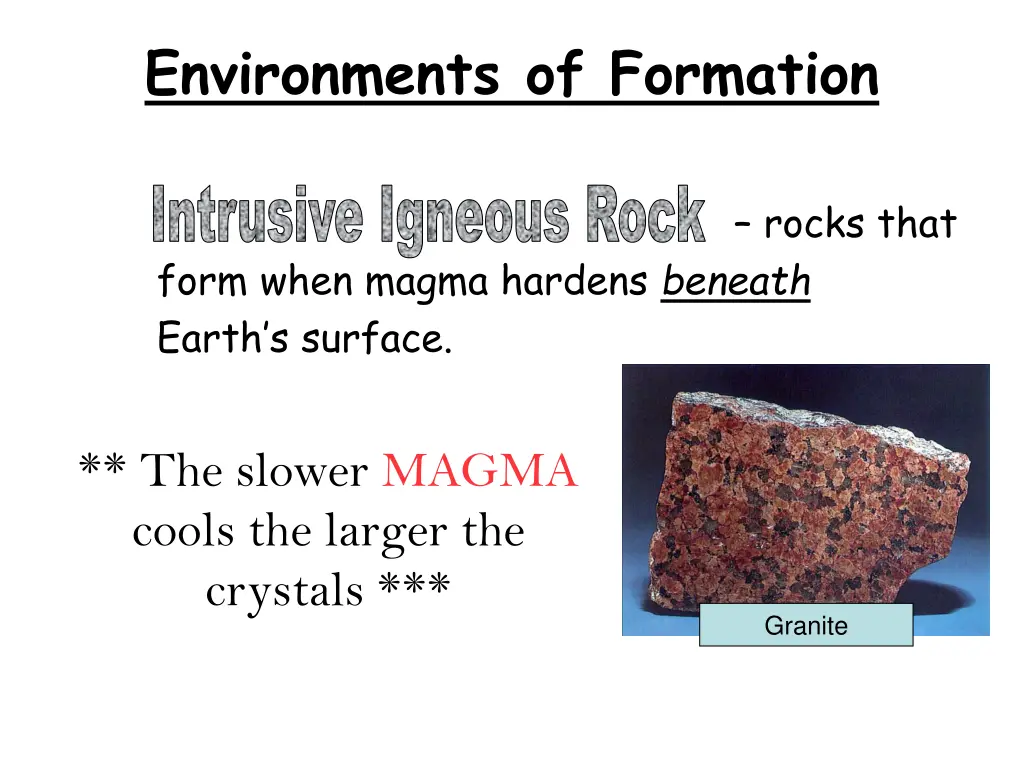 Environments of Formation

Intrusive Igneous Rock – rocks that form when magma hardens beneath Earth's surface.

** The slower MAGMA cools the larger the crystals ***

Granite